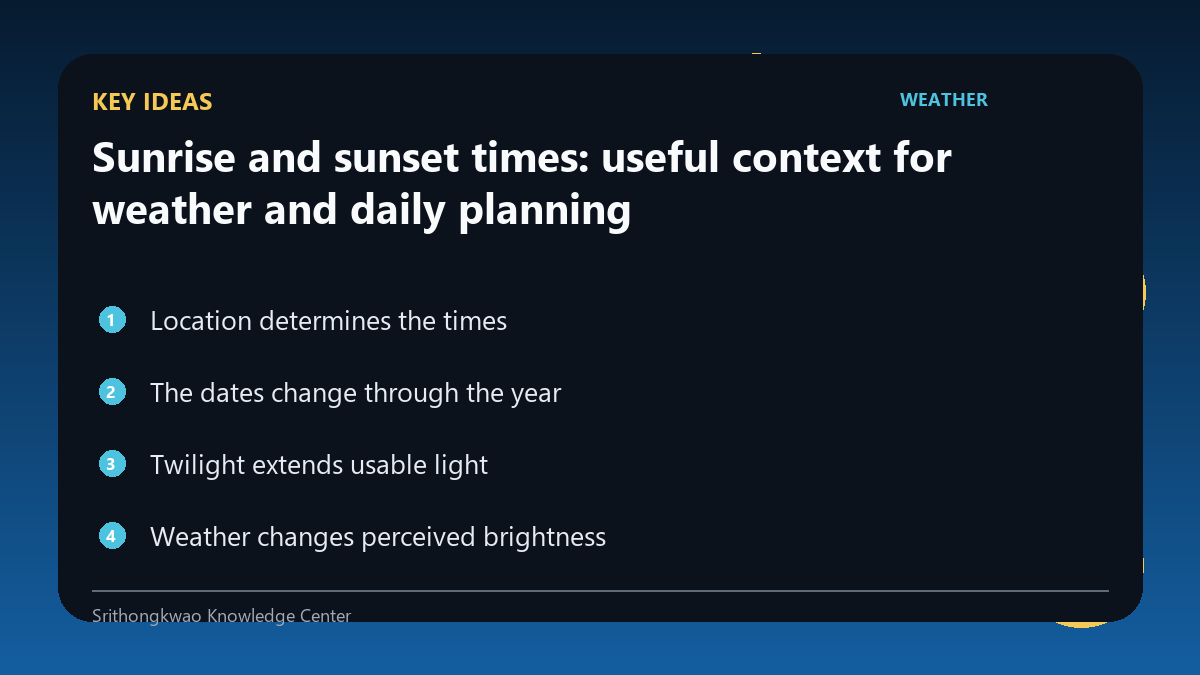 KEY IDEAS

WEATHER

Sunrise and sunset times: useful context for weather and daily planning

1 Location determines the times

2 The dates change through the year

3 Twilight extends usable light

4 Weather changes perceived brightness

Srithongkwao Knowledge Center